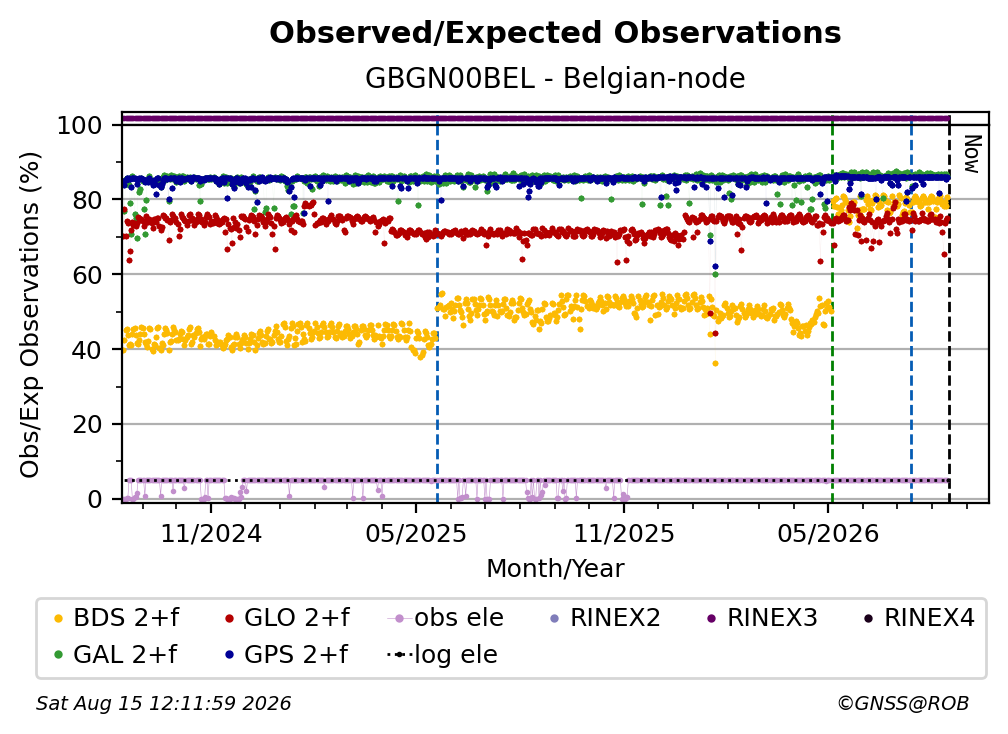 Observed/Expected Observations
GBGN00BEL - Belgian-node

Obs/Exp Observations (%)

100
80
60
40
20
0

Now

11/2024
05/2025
11/2025
05/2026

Month/Year

BDS 2+f
GLO 2+f
obs ele
RINEX2
RINEX3
RINEX4
GAL 2+f
GPS 2+f
log ele

Sat Aug 15 12:11:59 2026
©GNSS@ROB